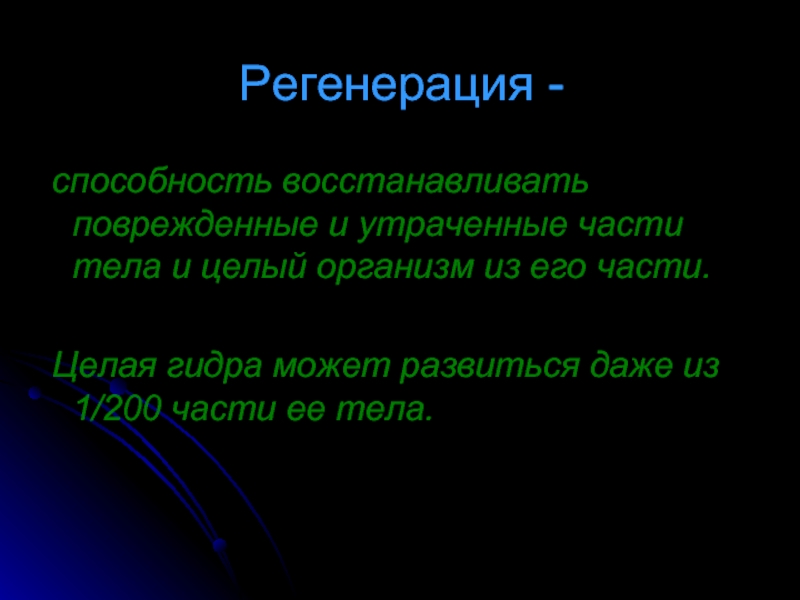 Регенерация -

способность восстанавливать поврежденные и утраченные части тела и целый организм из его части.

Целая гидра может развиться даже из 1/200 части ее тела.